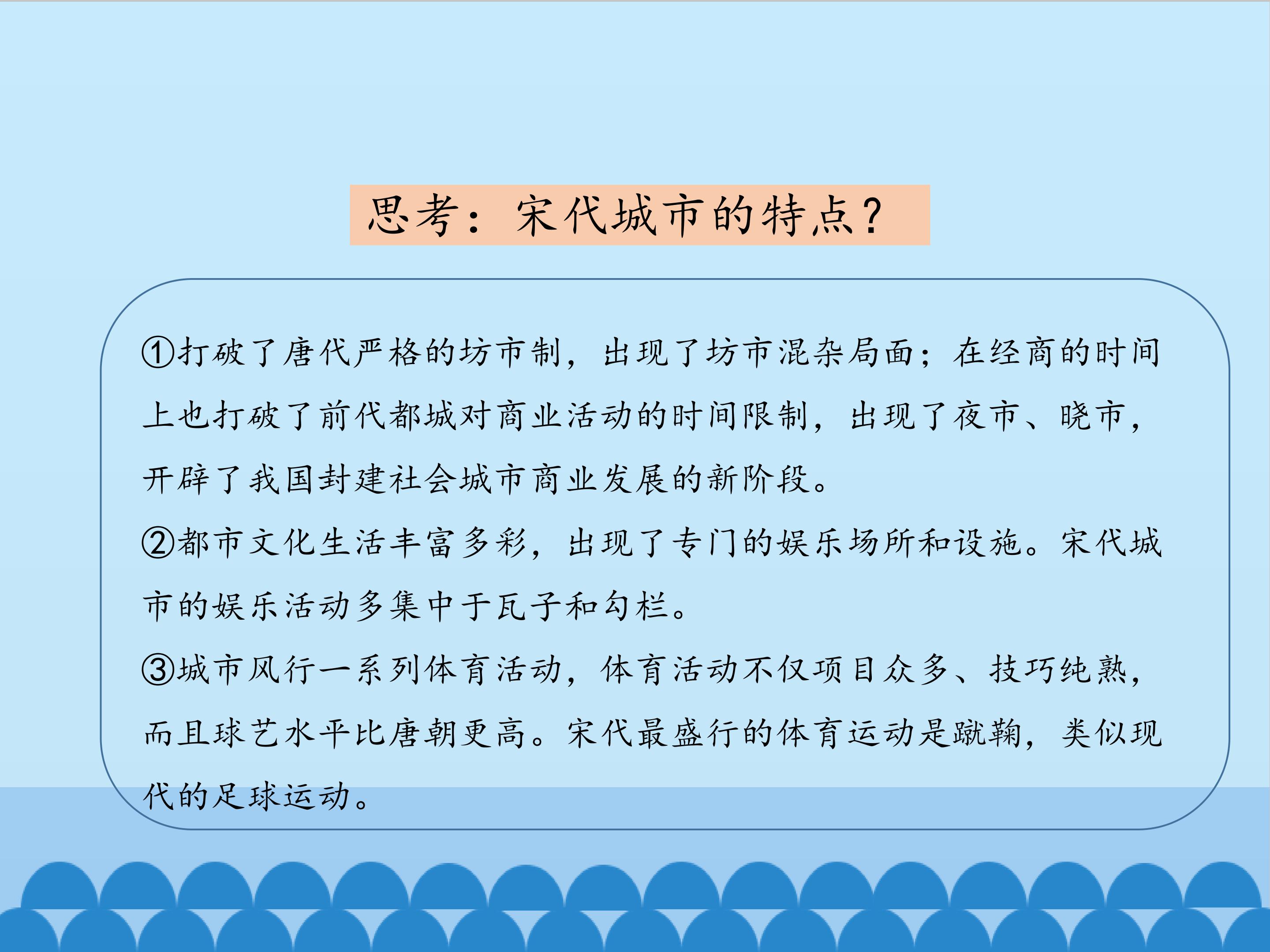 思考：宋代城市的特点？

①打破了唐代严格的坊市制，出现了坊市混杂局面；在经商的时间上也打破了前代都城对商业活动的时间限制，出现了夜市、晓市，开辟了我国封建社会城市商业发展的新阶段。
②都市文化生活丰富多彩，出现了专门的娱乐场所和设施。宋代城市的娱乐活动多集中于瓦子和勾栏。
③城市风行一系列体育活动，体育活动不仅项目众多、技巧纯熟，而且球艺水平比唐朝更高。宋代最盛行的体育运动是蹴鞠，类似现代的足球运动。